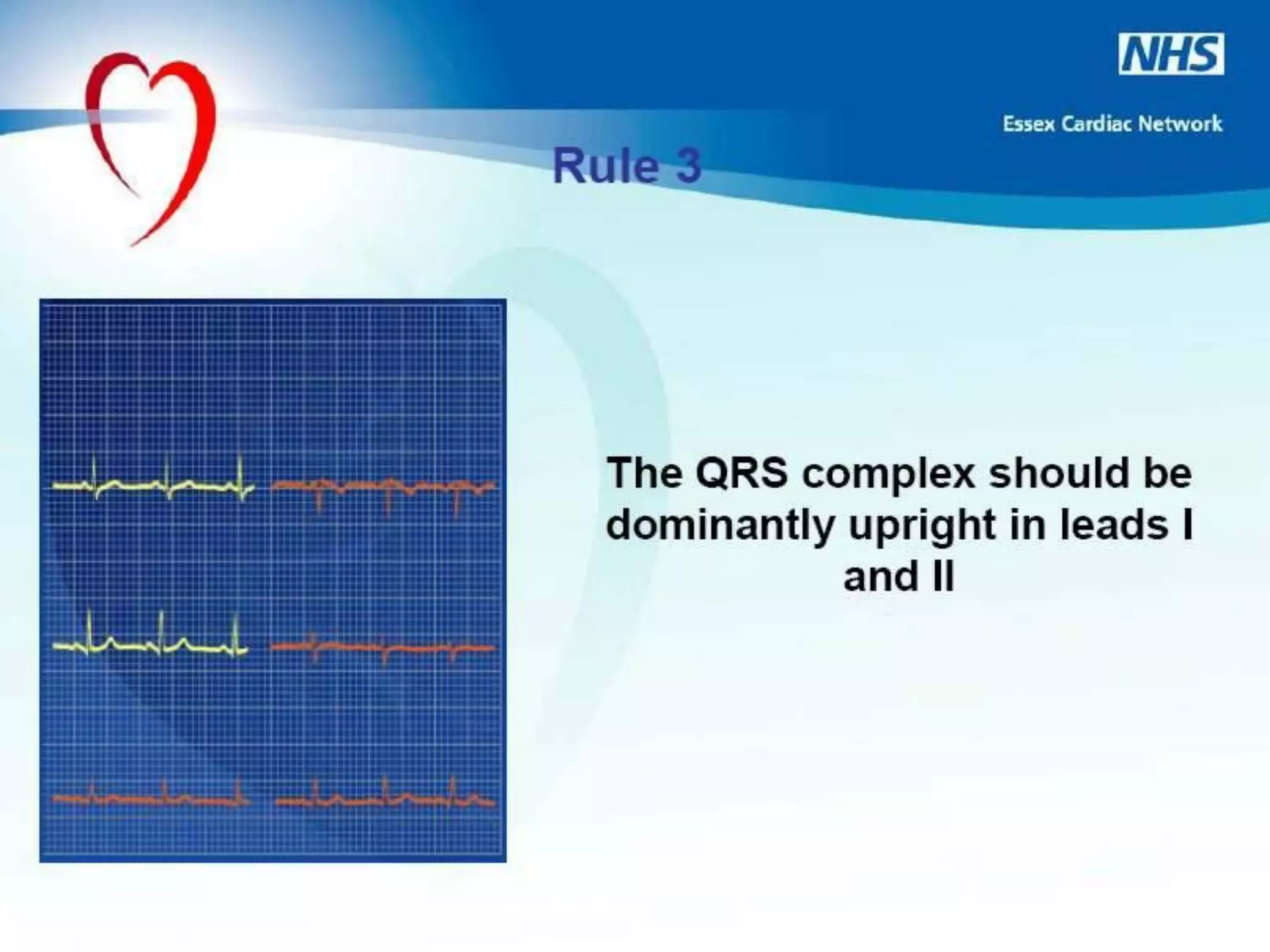 NHS

Essex Cardiac Network

Rule 3

The QRS complex should be dominantly upright in leads I and II